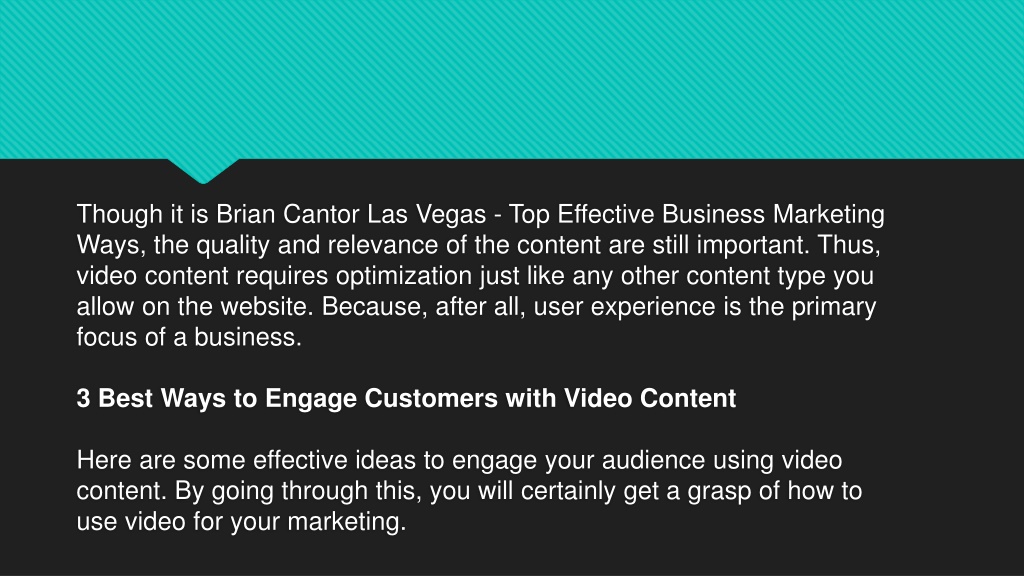 Though it is Brian Cantor Las Vegas - Top Effective Business Marketing Ways, the quality and relevance of the content are still important. Thus, video content requires optimization just like any other content type you allow on the website. Because, after all, user experience is the primary focus of a business.

3 Best Ways to Engage Customers with Video Content

Here are some effective ideas to engage your audience using video content. By going through this, you will certainly get a grasp of how to use video for your marketing.